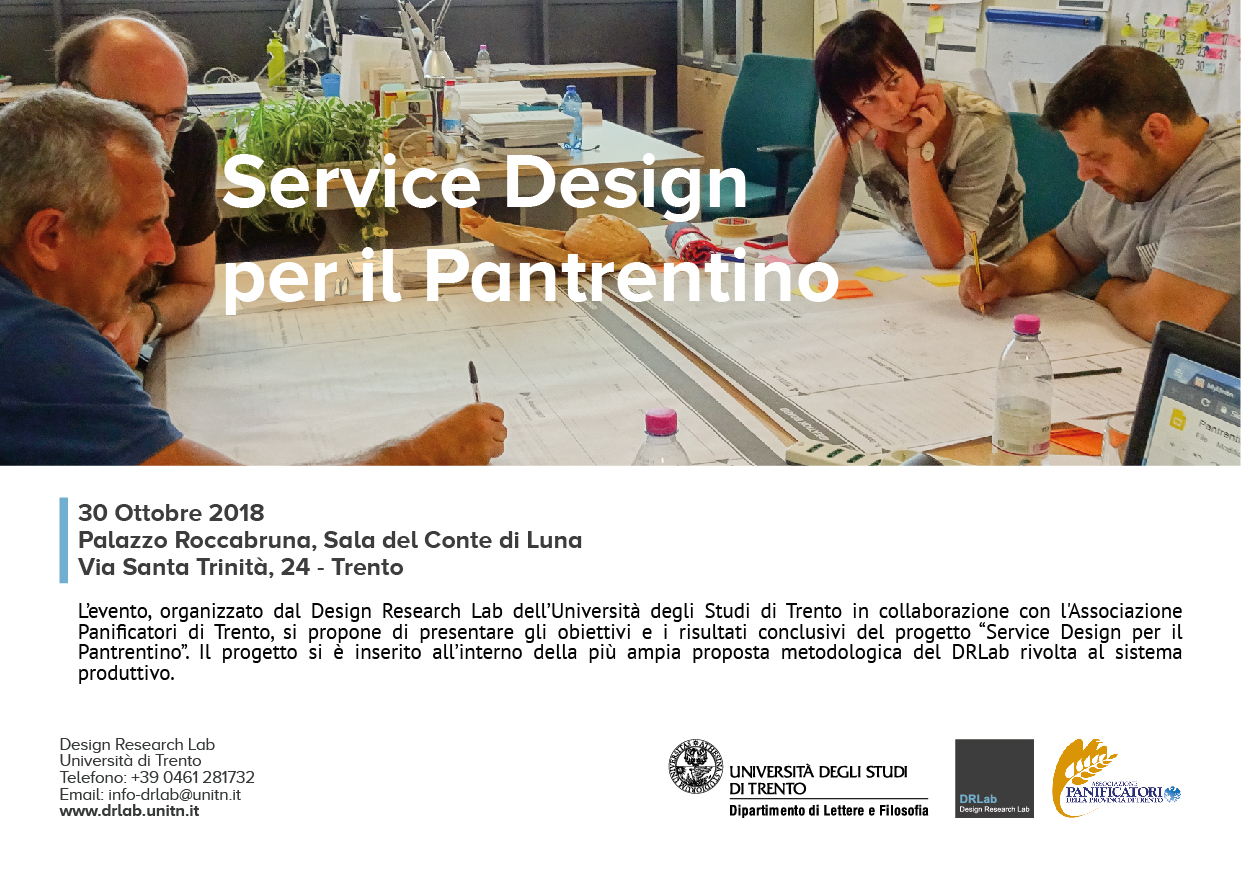 Service Design per il Pantrentino

30 Ottobre 2018
Palazzo Roccabruna, Sala del Conte di Luna
Via Santa Trinità, 24 - Trento

L'evento, organizzato dal Design Research Lab dell'Università degli Studi di Trento in collaborazione con l'Associazione Panificatori di Trento, si propone di presentare gli obiettivi e i risultati conclusivi del progetto "Service Design per il Pantrentino". Il progetto si è inserito all'interno della più ampia proposta metodologica del DRLab rivolta al sistema produttivo.

Design Research Lab
Università di Trento
Telefono: +39 0461 281732
Email: info-drlab@unitn.it
www.drlab.unitn.it

UNIVERSITÀ DEGLI STUDI DI TRENTO
Dipartimento di Lettere e Filosofia

DRLab
Design Research Lab

ASSOCIAZIONE PANIFICATORI DELLA PROVINCIA DI TRENTO